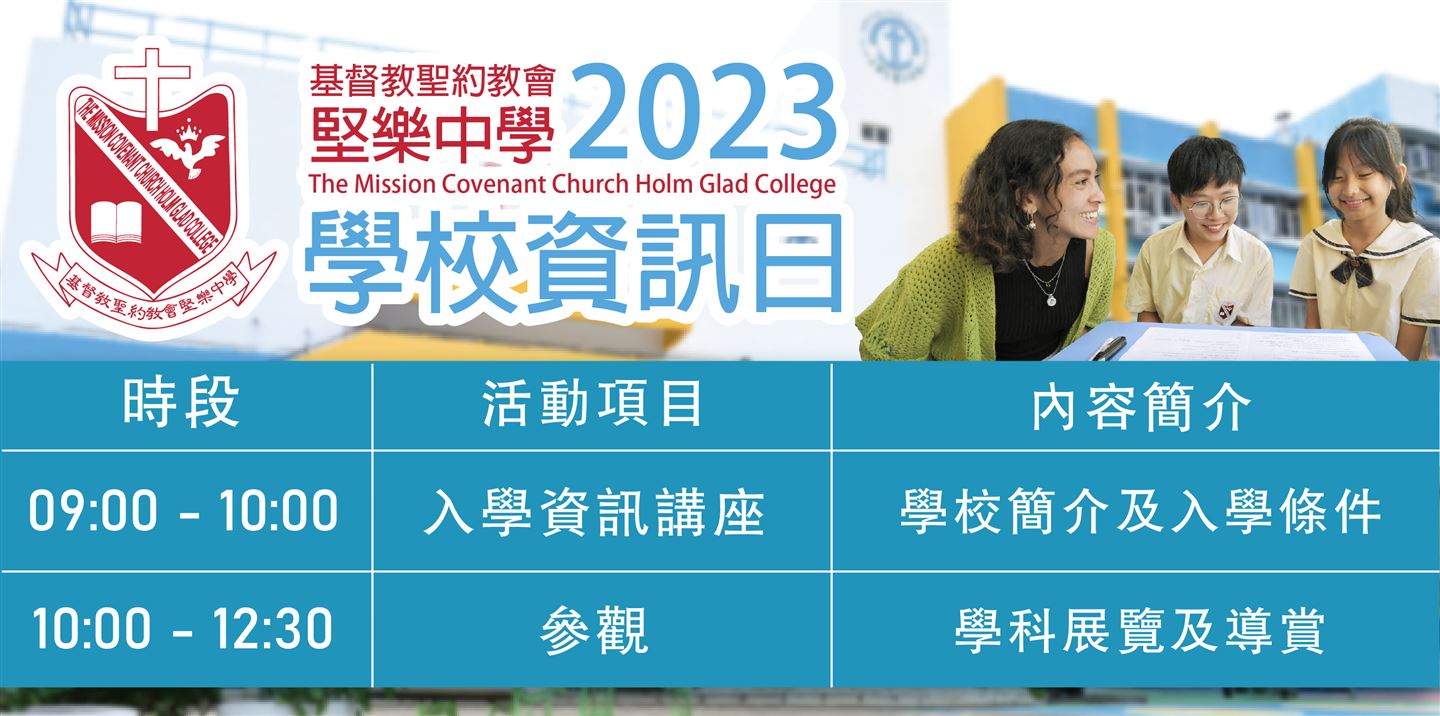 THE MISSION COVENANT CHURCH HOLM GLAD COLLEGE

基督教聖約教會堅樂中學

基督教聖約教會
堅樂中學 2023
The Mission Covenant Church Holm Glad College
學校資訊日

| 時段 | 活動項目 | 內容簡介 |
|---|---|---|
| 09:00 - 10:00 | 入學資訊講座 | 學校簡介及入學條件 |
| 10:00 - 12:30 | 參觀 | 學科展覽及導賞 |